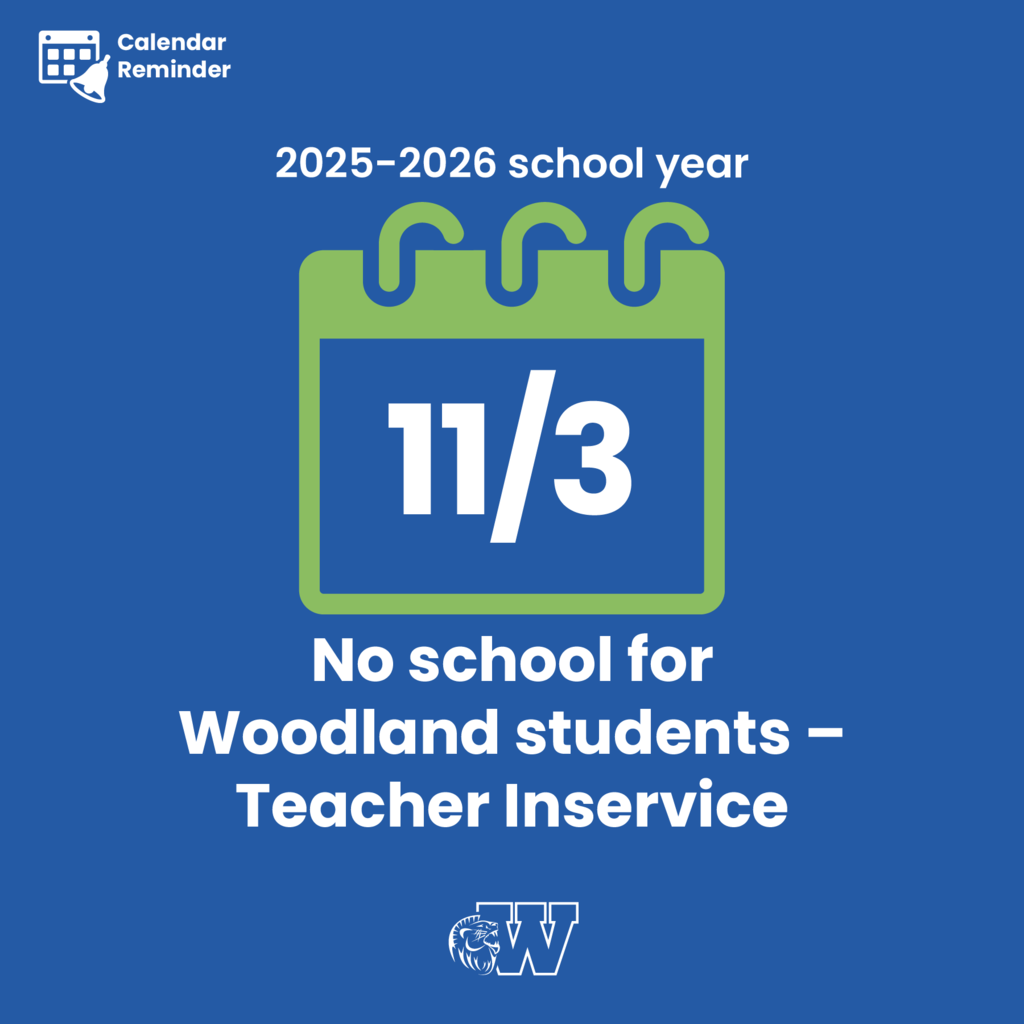 Calendar Reminder

2025-2026 school year

11/3

No school for Woodland students – Teacher Inservice

W